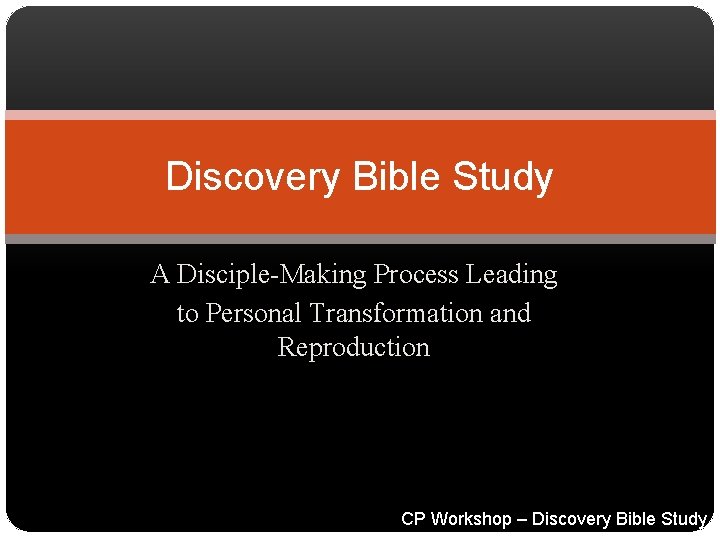 Discovery Bible Study

A Disciple-Making Process Leading to Personal Transformation and Reproduction

CP Workshop – Discovery Bible Study